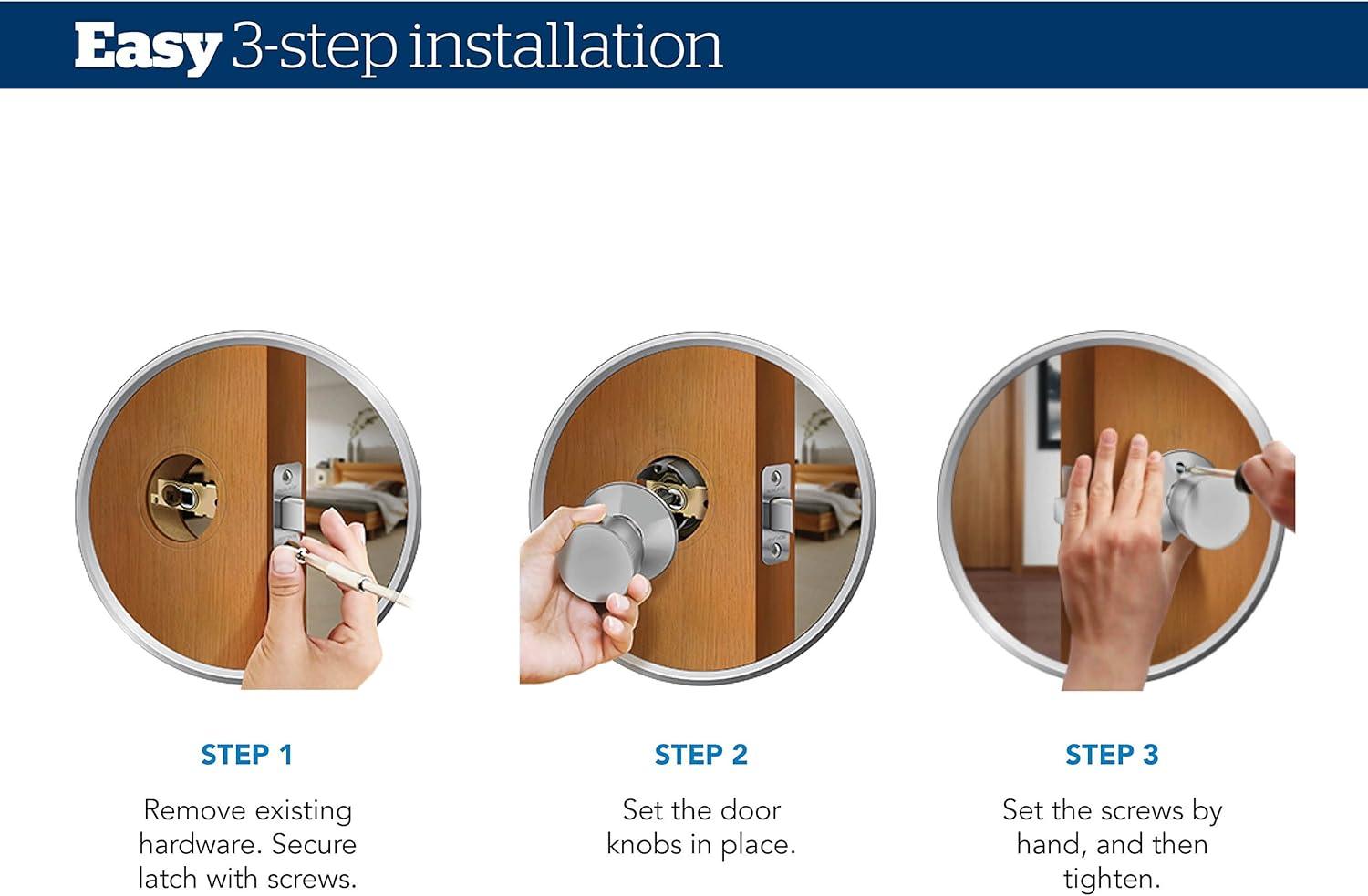 Easy 3-step installation

STEP 1

Remove existing hardware. Secure latch with screws.

STEP 2

Set the door knobs in place.

STEP 3

Set the screws by hand, and then tighten.